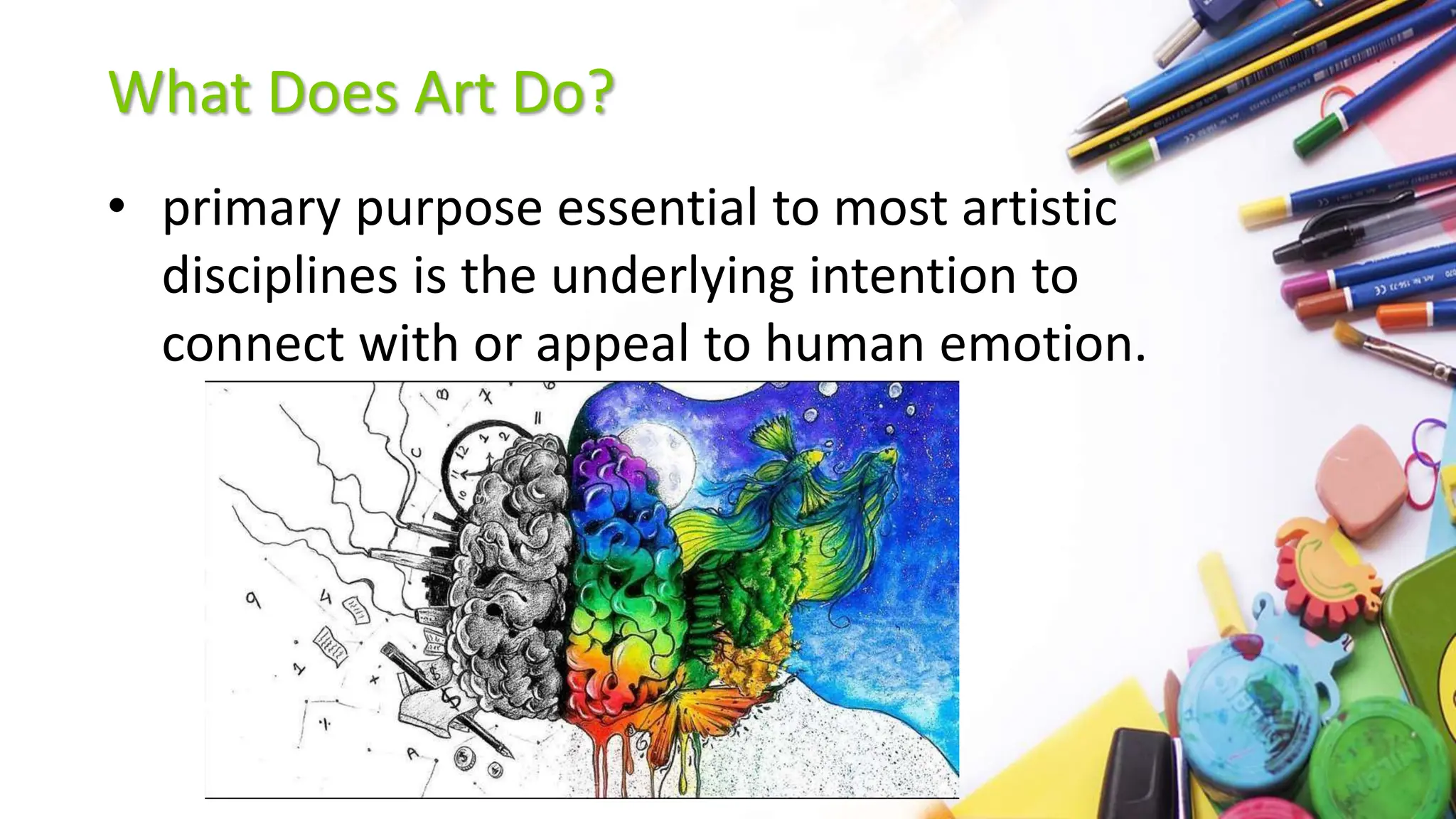 What Does Art Do?

• primary purpose essential to most artistic disciplines is the underlying intention to connect with or appeal to human emotion.